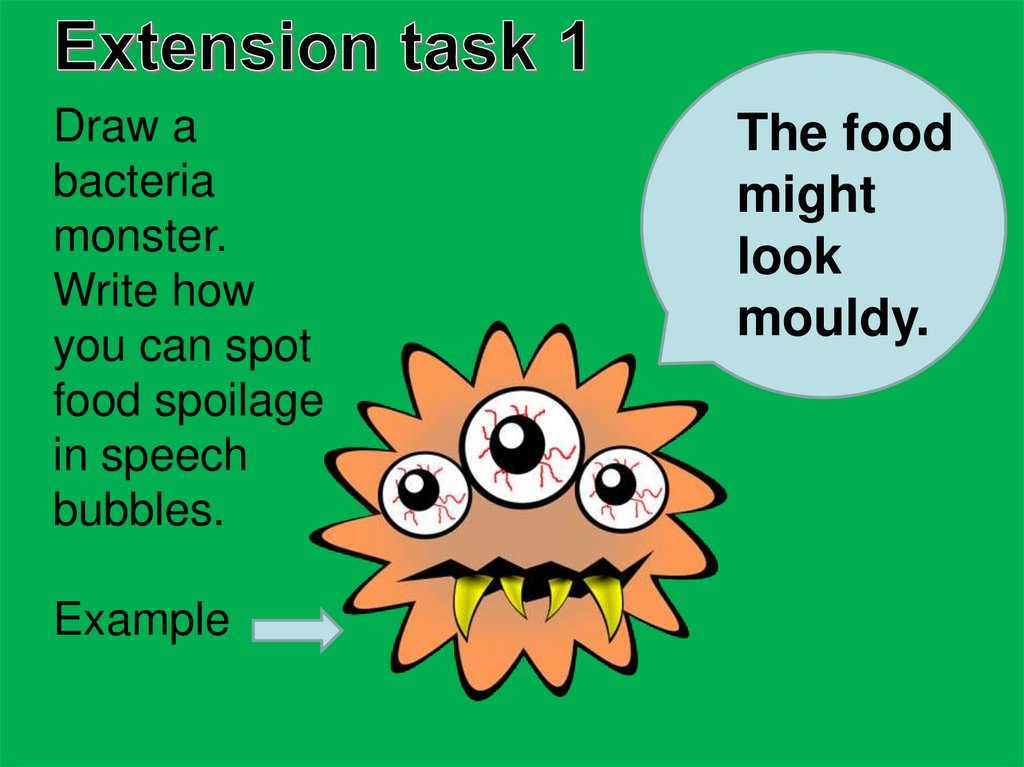 Extension task 1

Draw a bacteria monster. Write how you can spot food spoilage in speech bubbles.

Example

The food might look mouldy.